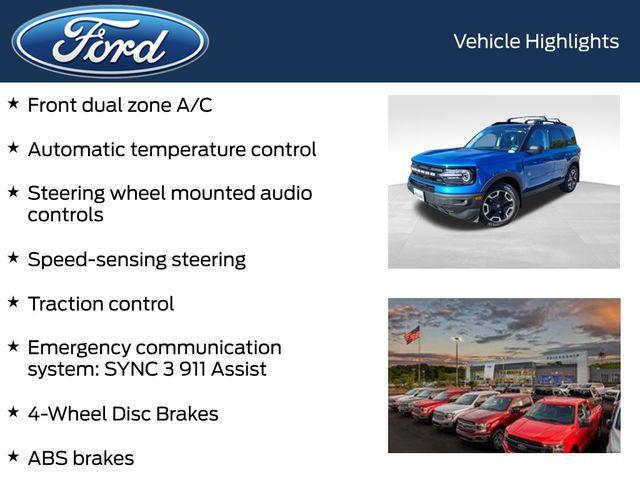 Ford

Vehicle Highlights

★ Front dual zone A/C

★ Automatic temperature control

★ Steering wheel mounted audio controls

★ Speed-sensing steering

★ Traction control

★ Emergency communication system: SYNC 3 911 Assist

★ 4-Wheel Disc Brakes

★ ABS brakes